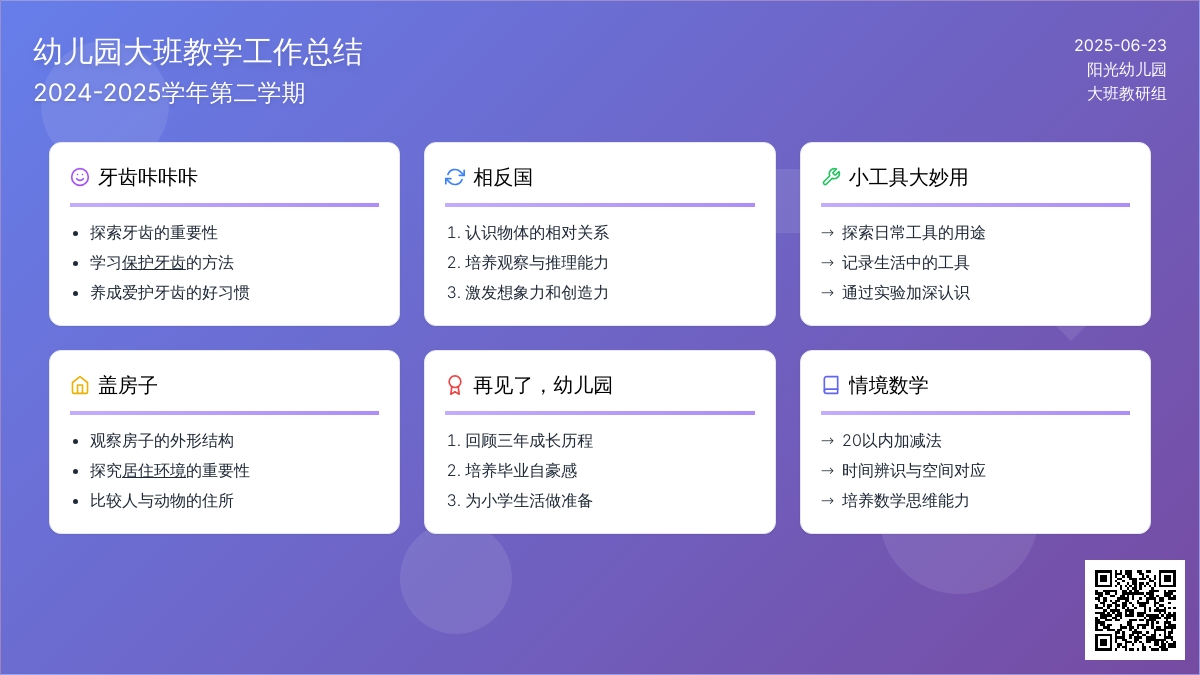 幼儿园大班教学工作总结
2024-2025学年第二学期

2025-06-23
阳光幼儿园
大班教研组

牙齿咔咔咔
- 探索牙齿的重要性
- 学习保护牙齿的方法
- 养成爱护牙齿的好习惯

相反国
1. 认识物体的相对关系
2. 培养观察与推理能力
3. 激发想象力和创造力

小工具大妙用
→ 探索日常工具的用途
→ 记录生活中的工具
→ 通过实验加深认识

盖房子
- 观察房子的外形结构
- 探究居住环境的重要性
- 比较人与动物的住所

再见了，幼儿园
1. 回顾三年成长历程
2. 培养毕业自豪感
3. 为小学生活做准备

情境数学
→ 20以内加减法
→ 时间辨识与空间对应
→ 培养数学思维能力